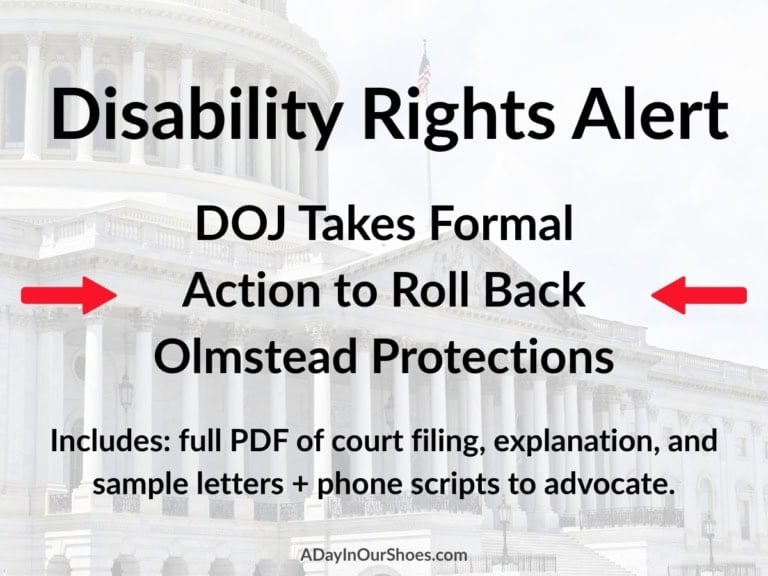 Disability Rights Alert

DOJ Takes Formal Action to Roll Back Olmstead Protections

Includes: full PDF of court filing, explanation, and sample letters + phone scripts to advocate.

ADayInOurShoes.com